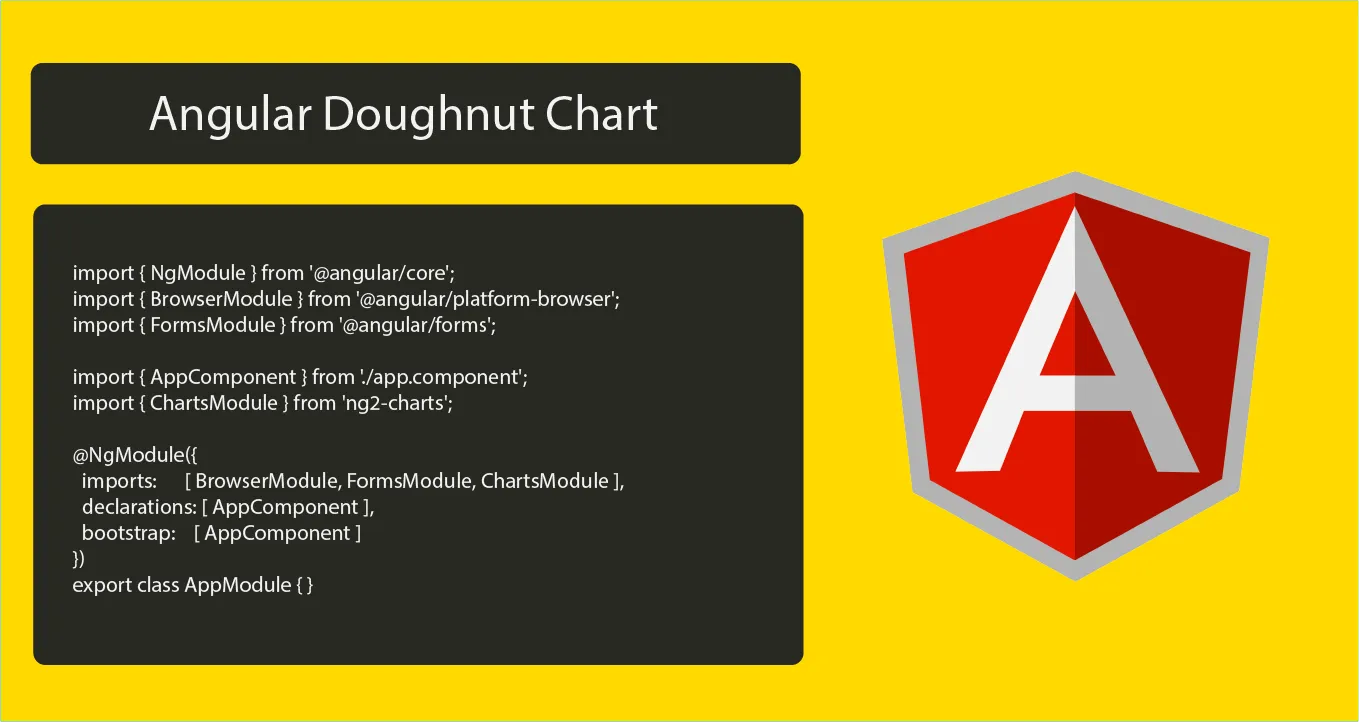 Angular Doughnut Chart

import { NgModule } from '@angular/core';
import { BrowserModule } from '@angular/platform-browser';
import { FormsModule } from '@angular/forms';

import { AppComponent } from './app.component';
import { ChartsModule } from 'ng2-charts';

@NgModule({
  imports:      [ BrowserModule, FormsModule, ChartsModule ],
  declarations: [ AppComponent ],
  bootstrap:    [ AppComponent ]
})
export class AppModule { }

A